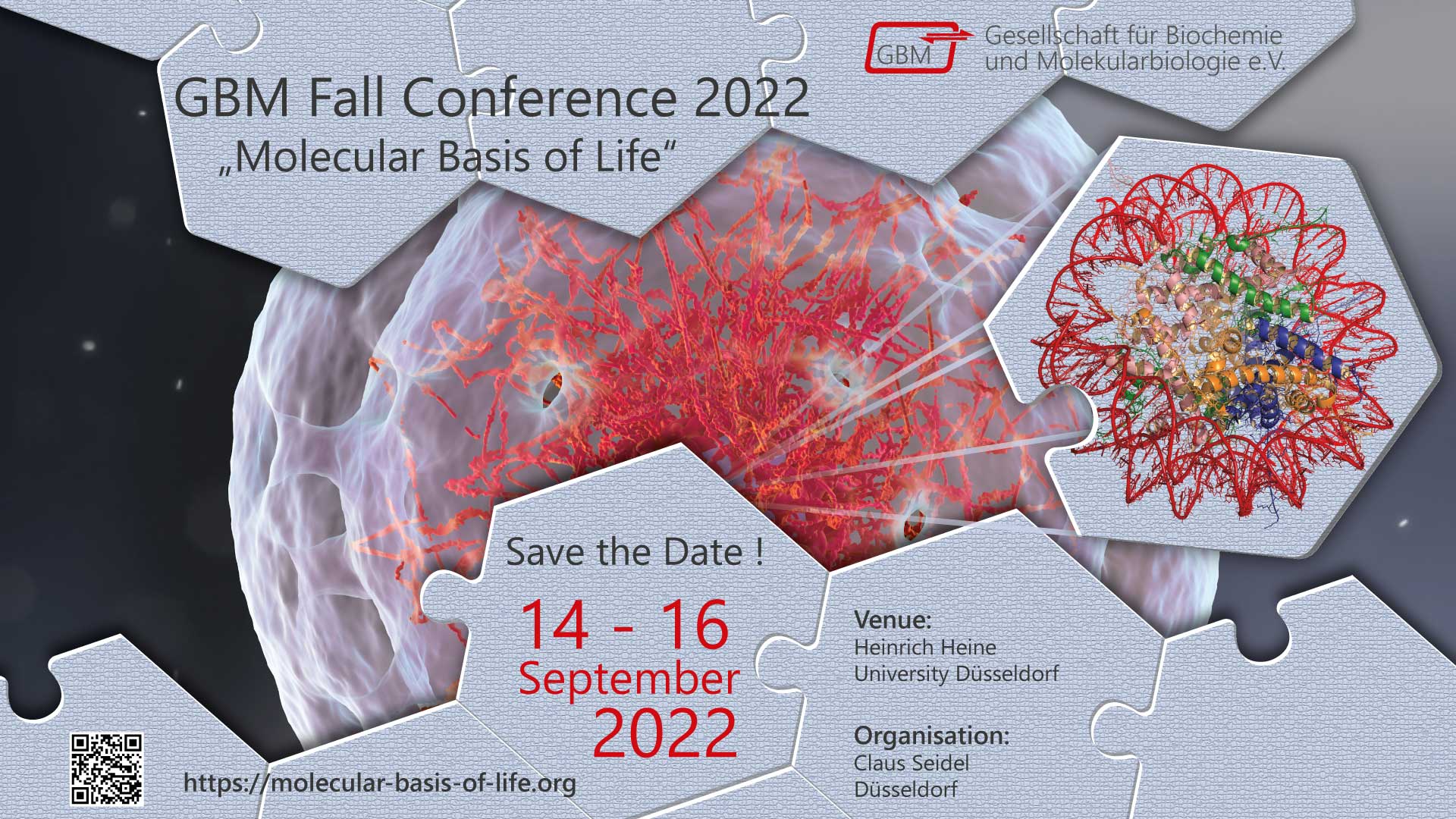 GBM
Gesellschaft für Biochemie und Molekularbiologie e.V.

GBM Fall Conference 2022
„Molecular Basis of Life“

Save the Date !

14 - 16 September 2022

Venue:
Heinrich Heine University Düsseldorf

Organisation:
Claus Seidel
Düsseldorf

https://molecular-basis-of-life.org